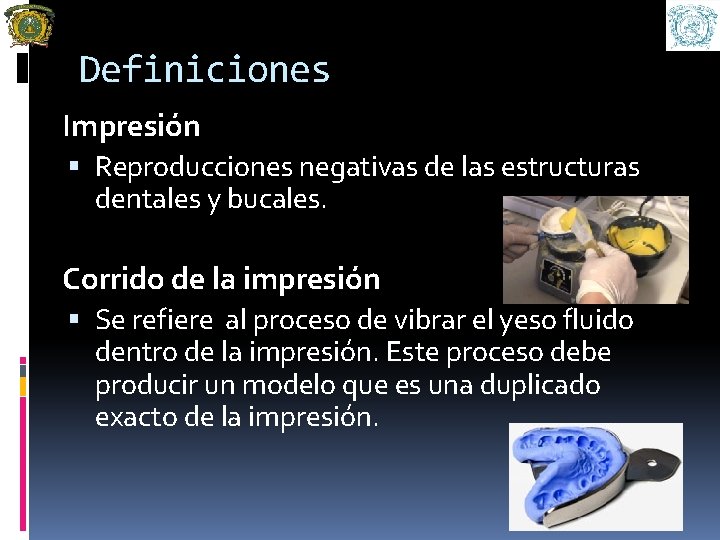 Definiciones

Impresión

▪ Reproducciones negativas de las estructuras dentales y bucales.

Corrido de la impresión

▪ Se refiere  al proceso de vibrar el yeso fluido dentro de la impresión. Este proceso debe producir un modelo que es una duplicado exacto de la impresión.